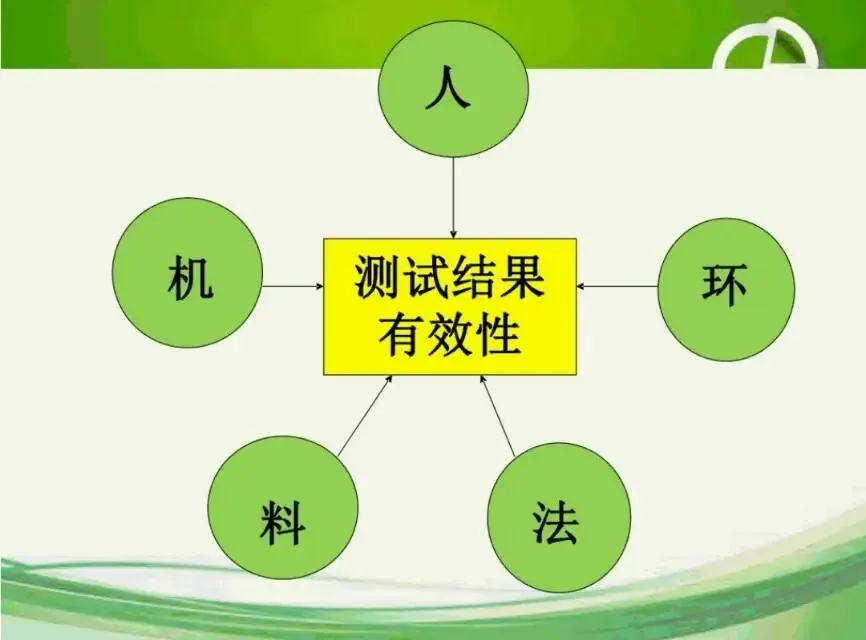 人

机

测试结果有效性

环

料

法